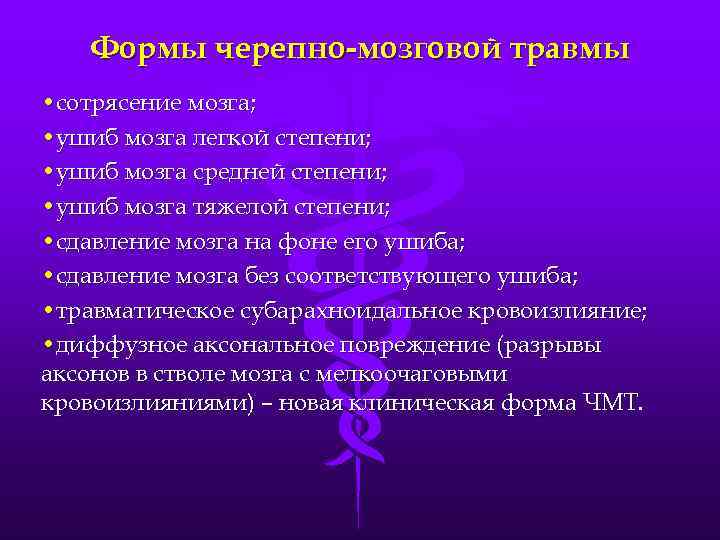 Формы черепно-мозговой травмы

•сотрясение мозга;
•ушиб мозга легкой степени;
•ушиб мозга средней степени;
•ушиб мозга тяжелой степени;
•сдавление мозга на фоне его ушиба;
•сдавление мозга без соответствующего ушиба;
•травматическое субарахноидальное кровоизлияние;
•диффузное аксональное повреждение (разрывы аксонов в стволе мозга с мелкоочаговыми кровоизлияниями) – новая клиническая форма ЧМТ.